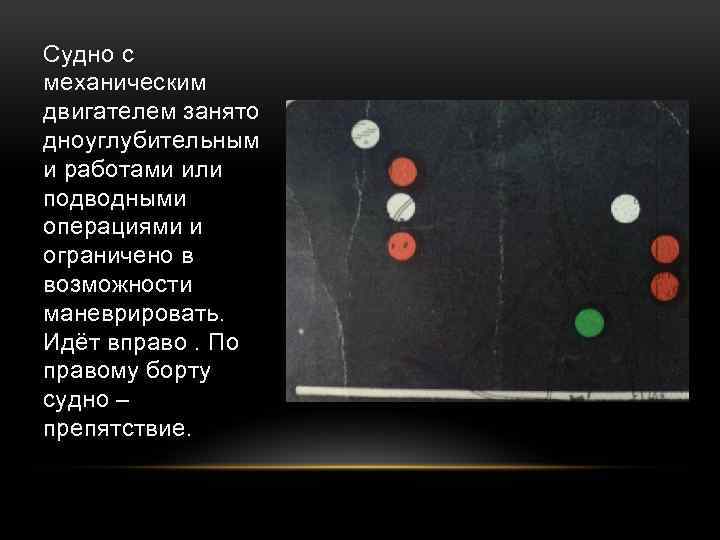 Судно с механическим двигателем занято дноуглубительным и работами или подводными операциями и ограничено в возможности маневрировать. Идёт вправо . По правому борту судно – препятствие.